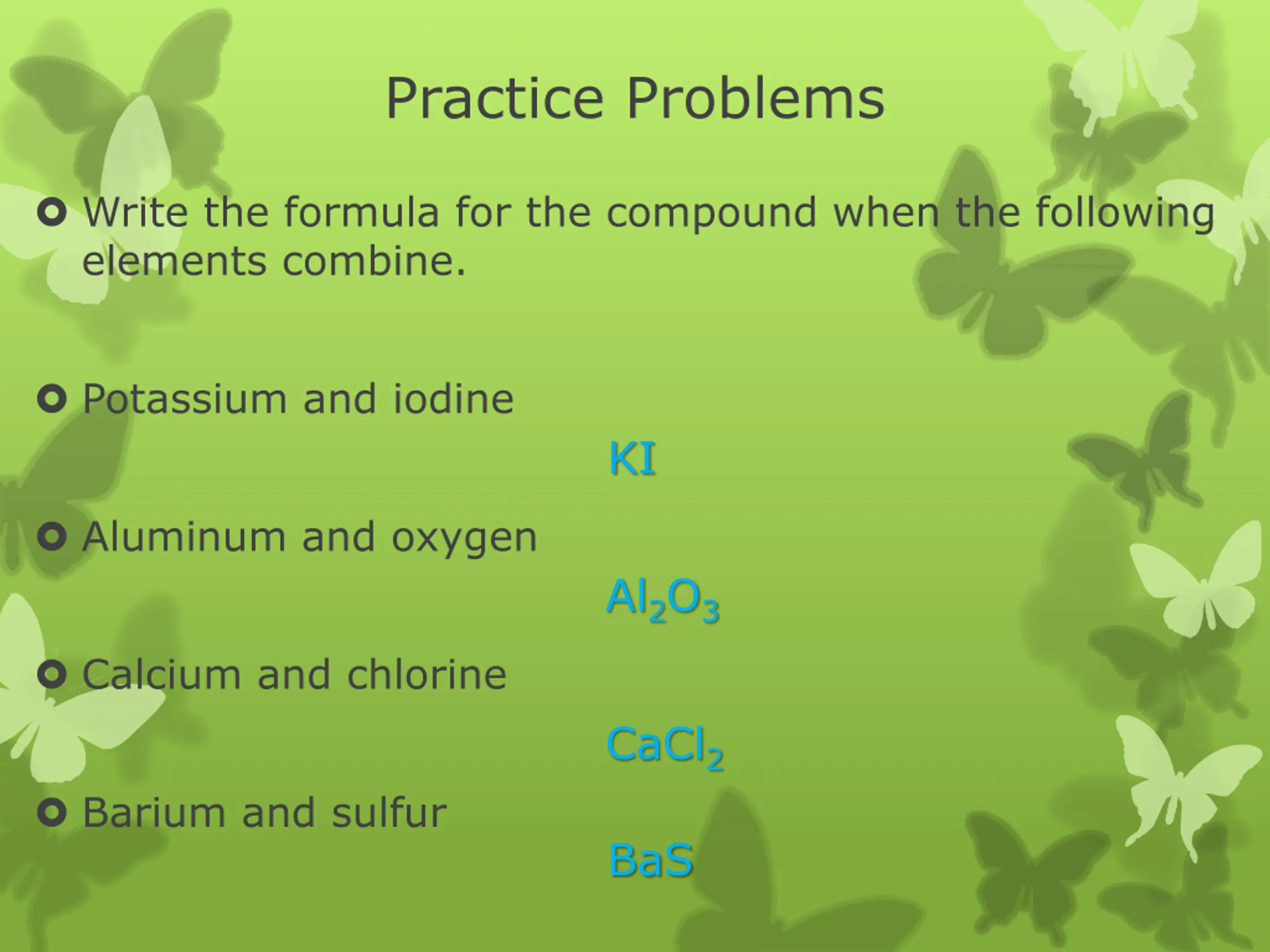 Practice Problems

Write the formula for the compound when the following elements combine.

Potassium and iodine

$KI$

Aluminum and oxygen

$Al_2O_3$

Calcium and chlorine

$CaCl_2$

Barium and sulfur

$BaS$